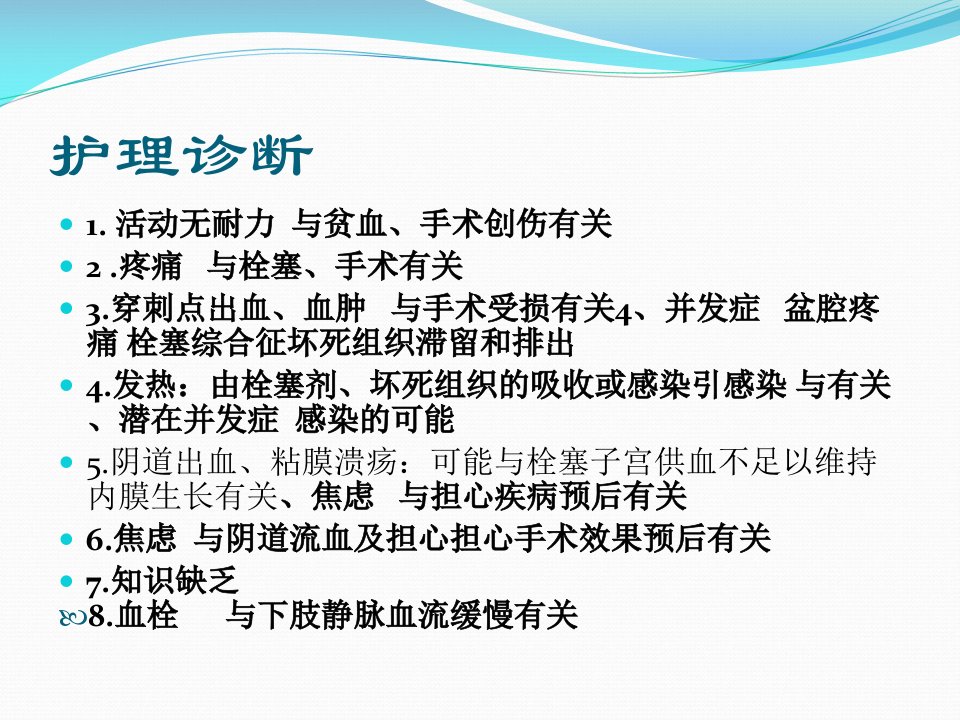 护理诊断

1. 活动无耐力 与贫血、手术创伤有关

2 .疼痛 与栓塞、手术有关

3.穿刺点出血、血肿 与手术受损有关4、并发症 盆腔疼痛 栓塞综合征坏死组织滞留和排出

4.发热：由栓塞剂、坏死组织的吸收或感染引感染 与有关、潜在并发症 感染的可能

5.阴道出血、粘膜溃疡：可能与栓塞子宫供血不足以维持内膜生长有关、焦虑 与担心疾病预后有关

6.焦虑 与阴道流血及担心担心手术效果预后有关

7.知识缺乏

8.血栓 与下肢静脉血流缓慢有关